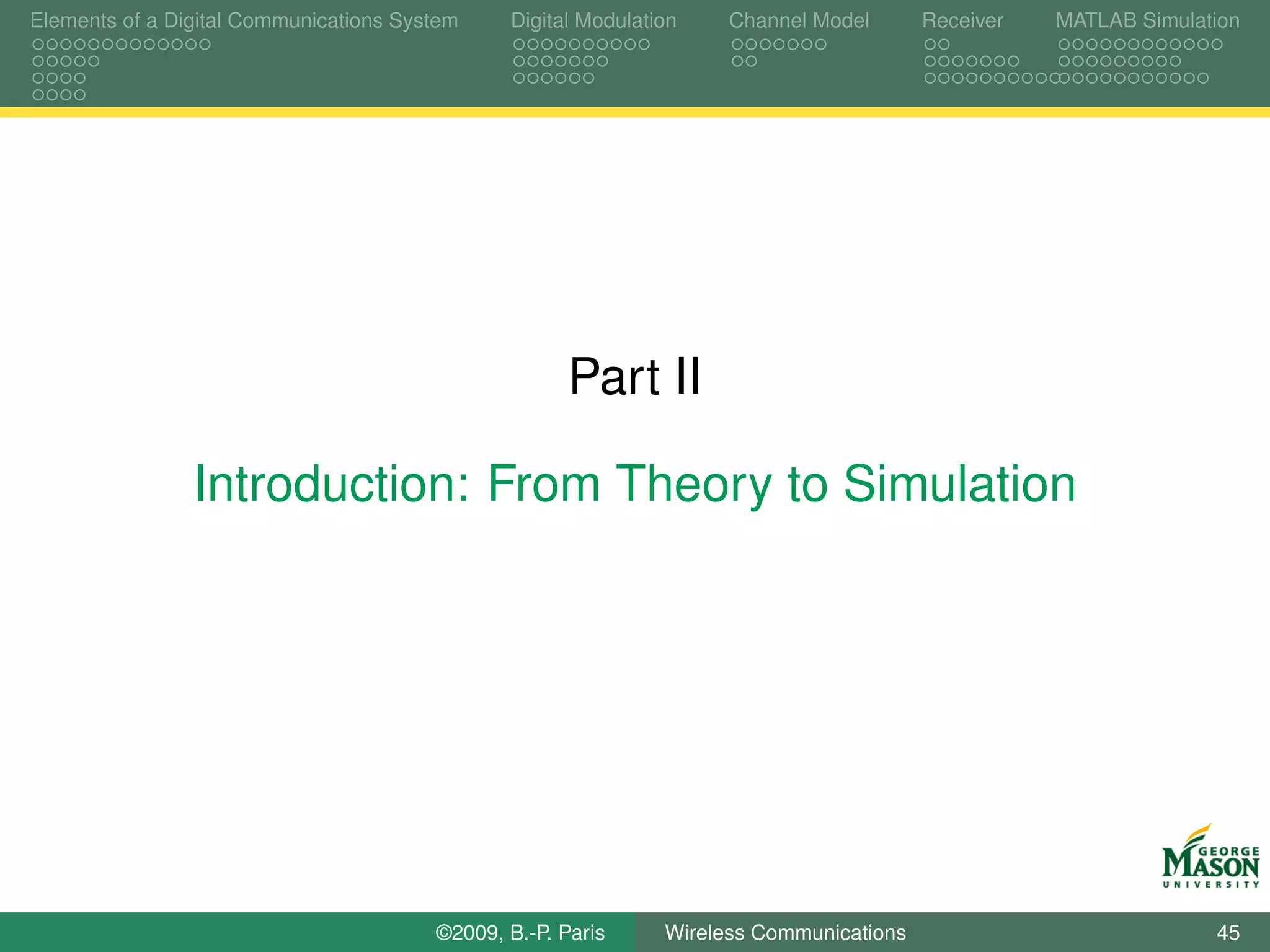 Elements of a Digital Communications System Digital Modulation Channel Model Receiver MATLAB Simulation

Part II

Introduction: From Theory to Simulation

GEORGE MASON UNIVERSITY

©2009, B.-P. Paris Wireless Communications 45